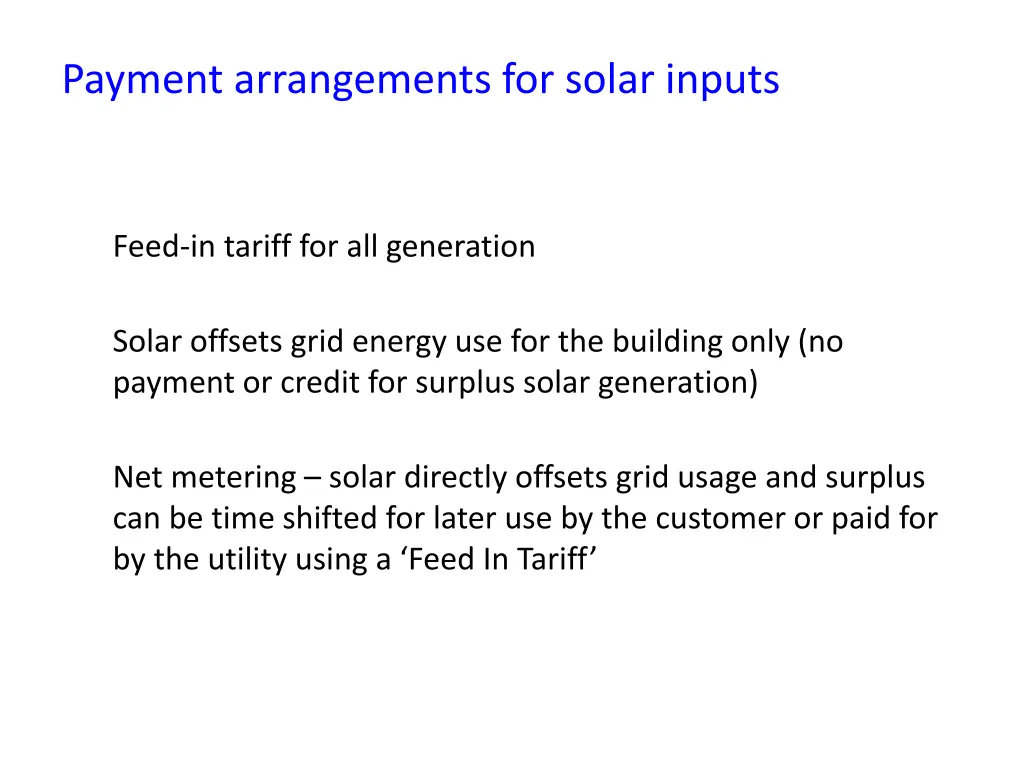 Payment arrangements for solar inputs

Feed-in tariff for all generation

Solar offsets grid energy use for the building only (no payment or credit for surplus solar generation)

Net metering – solar directly offsets grid usage and surplus can be time shifted for later use by the customer or paid for by the utility using a ‘Feed In Tariff’